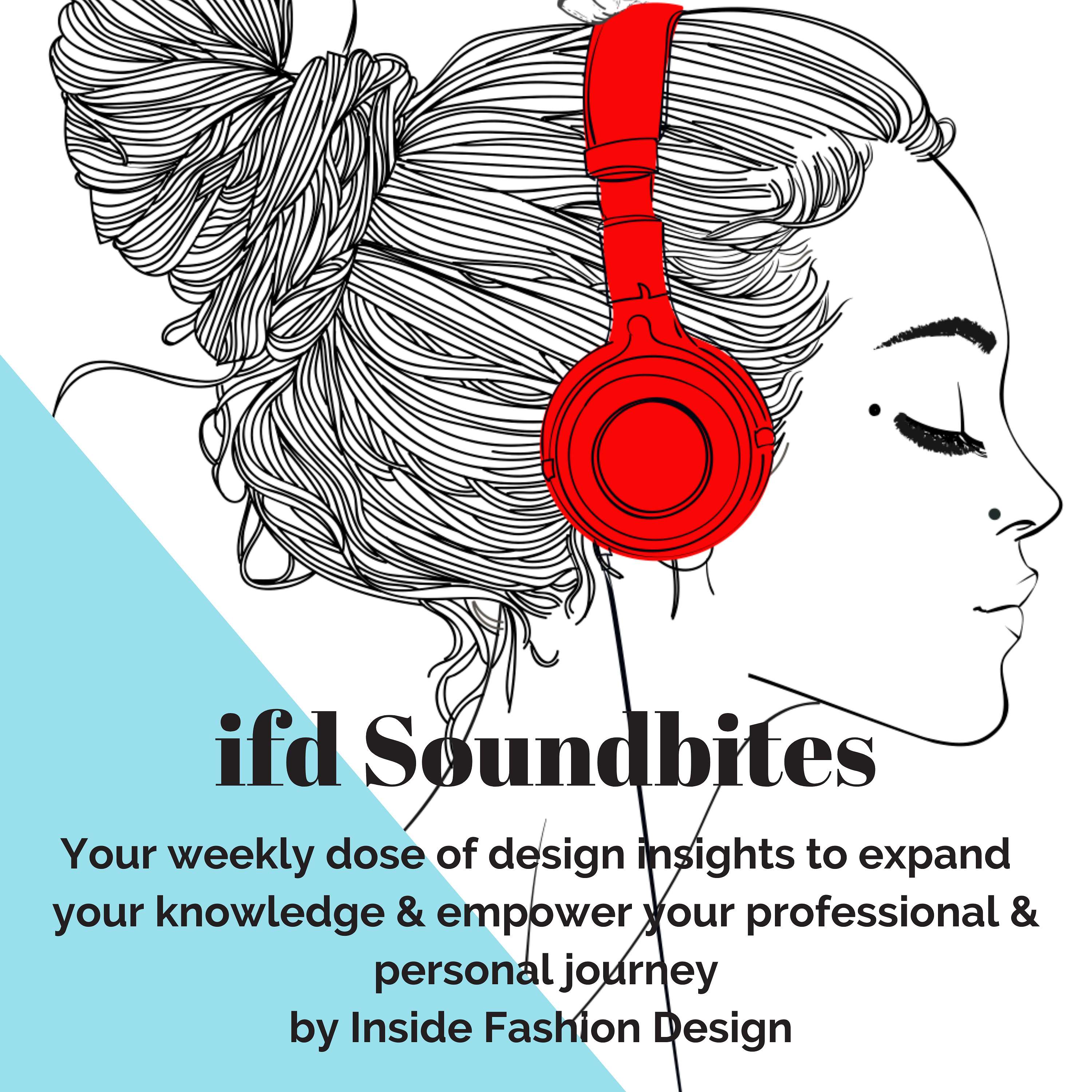 ifd Soundbites

Your weekly dose of design insights to expand your knowledge & empower your professional & personal journey
by Inside Fashion Design